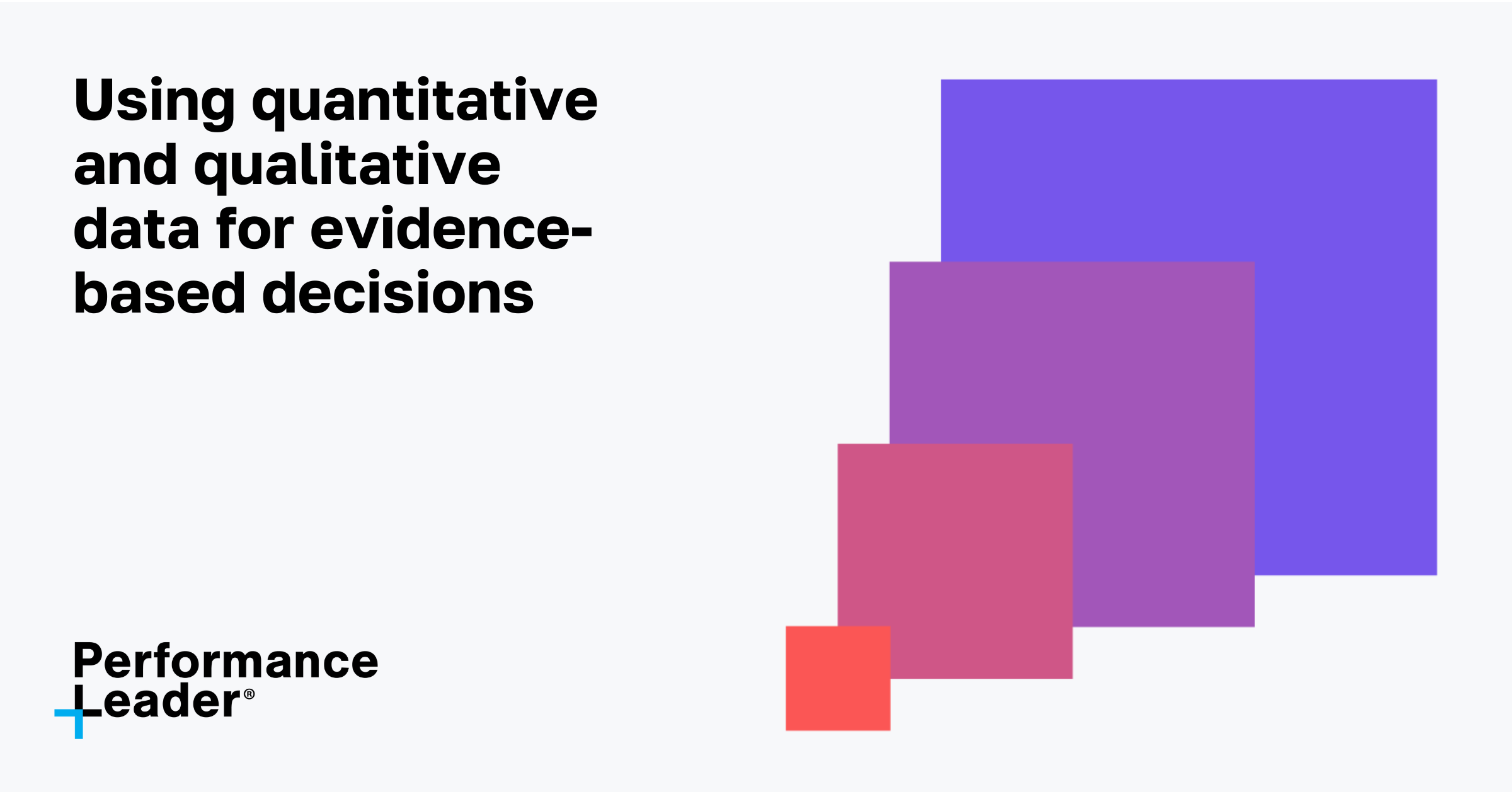 Using quantitative and qualitative data for evidence-based decisions

Performance Leader®